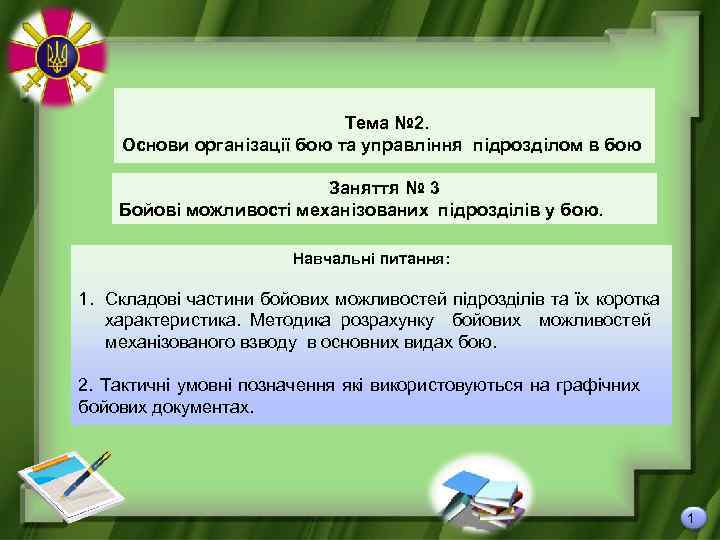 Тема №2.
Основи організації бою та управління підрозділом в бою

Заняття № 3
Бойові можливості механізованих підрозділів у бою.

Навчальні питання:

1. Складові частини бойових можливостей підрозділів та їх коротка характеристика. Методика розрахунку бойових можливостей механізованого взводу в основних видах бою.

2. Тактичні умовні позначення які використовуються на графічних бойових документах.

1